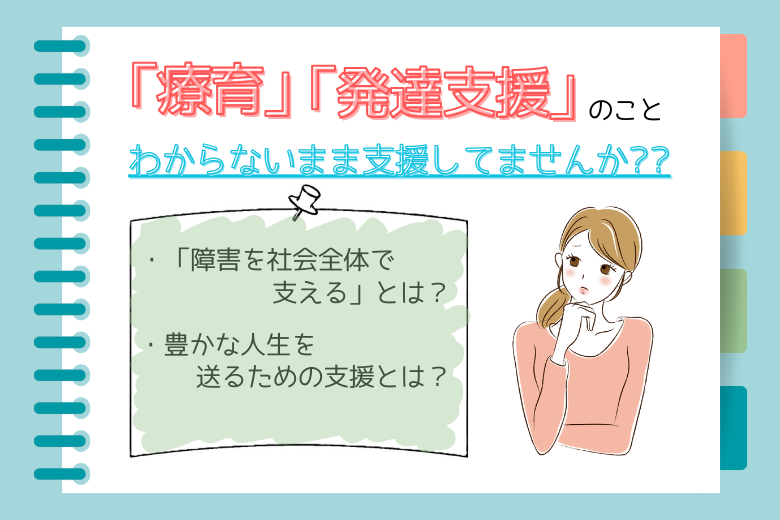 「療育」「発達支援」のこと

わからないまま支援してませんか??

・「障害を社会全体で支える」とは？

・豊かな人生を送るための支援とは？